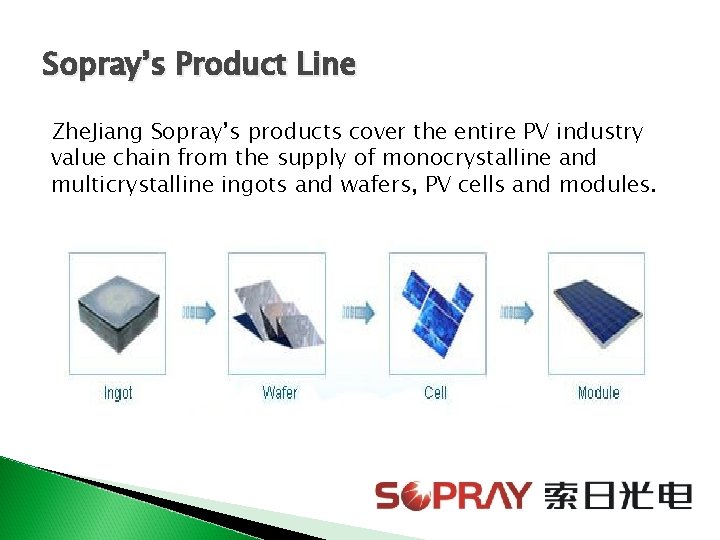 Sopray's Product Line

ZheJiang Sopray's products cover the entire PV industry value chain from the supply of monocrystalline and multicrystalline ingots and wafers, PV cells and modules.

Ingot

Wafer

Cell

Module

SOPRAY 索日光电